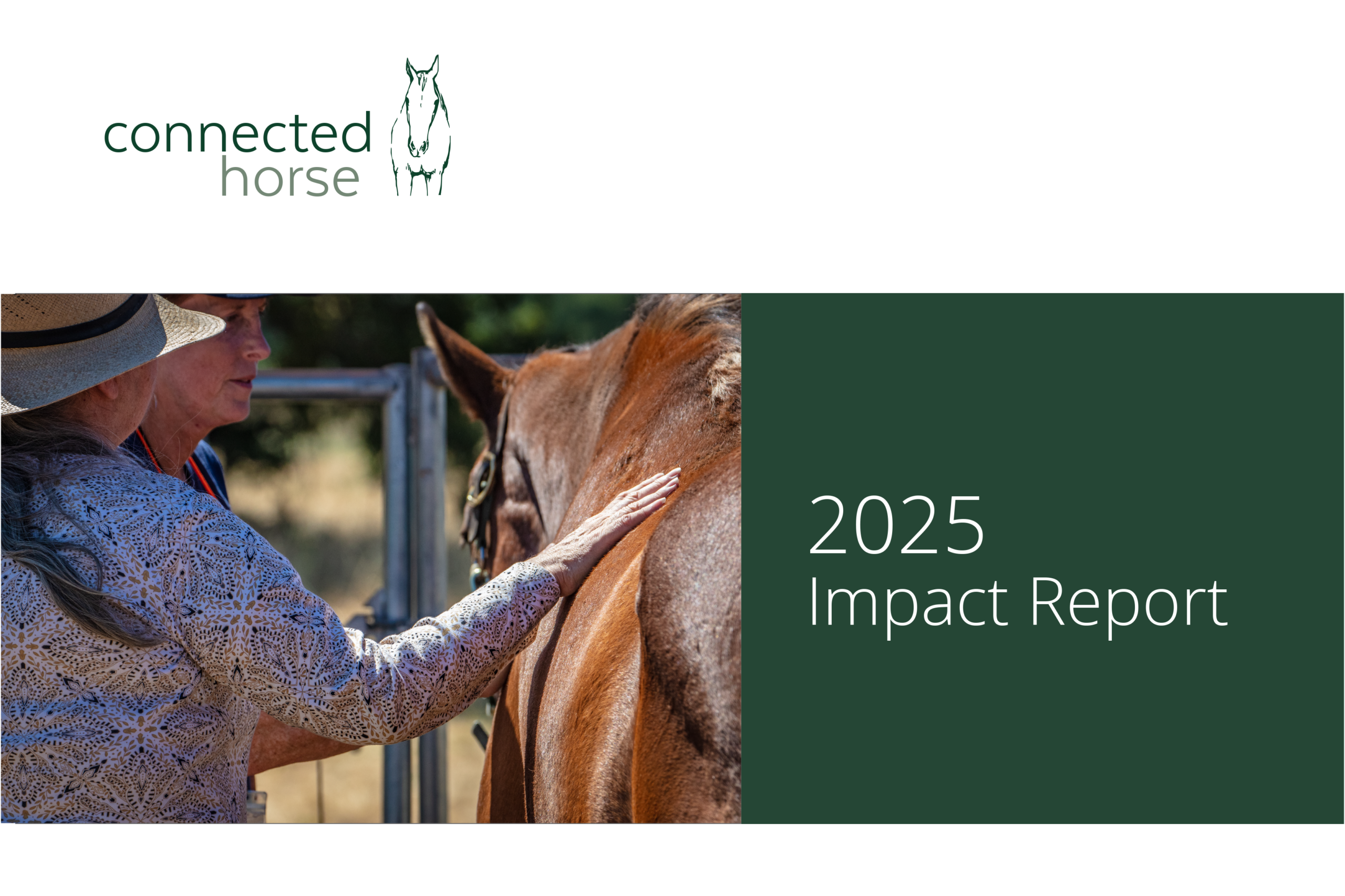 connected
horse

2025
Impact Report